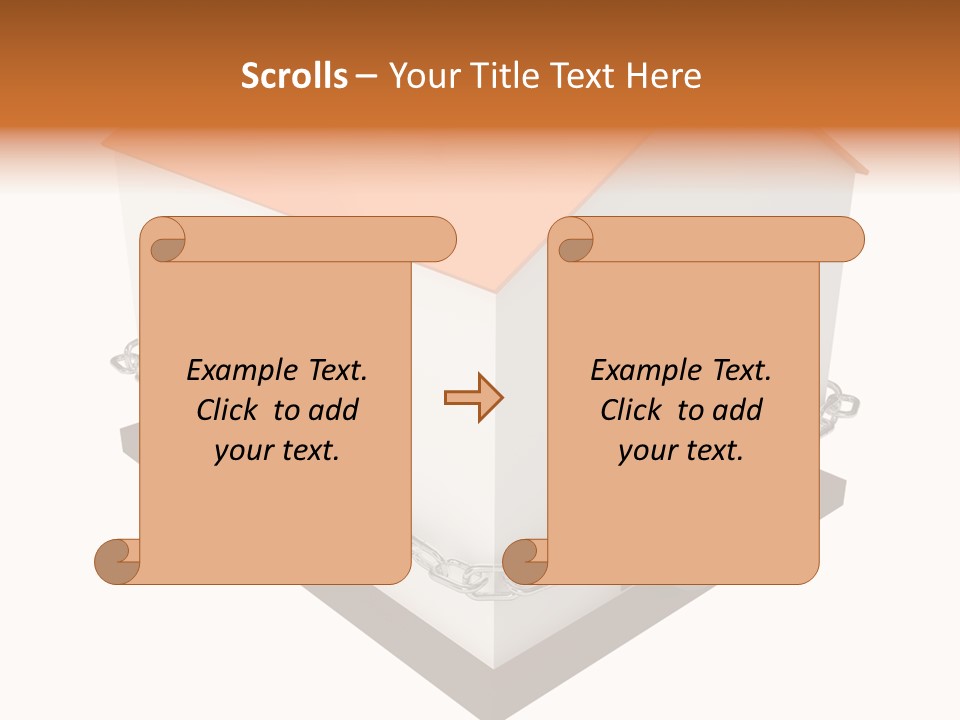 Scrolls – Your Title Text Here

Example Text. Click to add your text.

Example Text. Click to add your text.